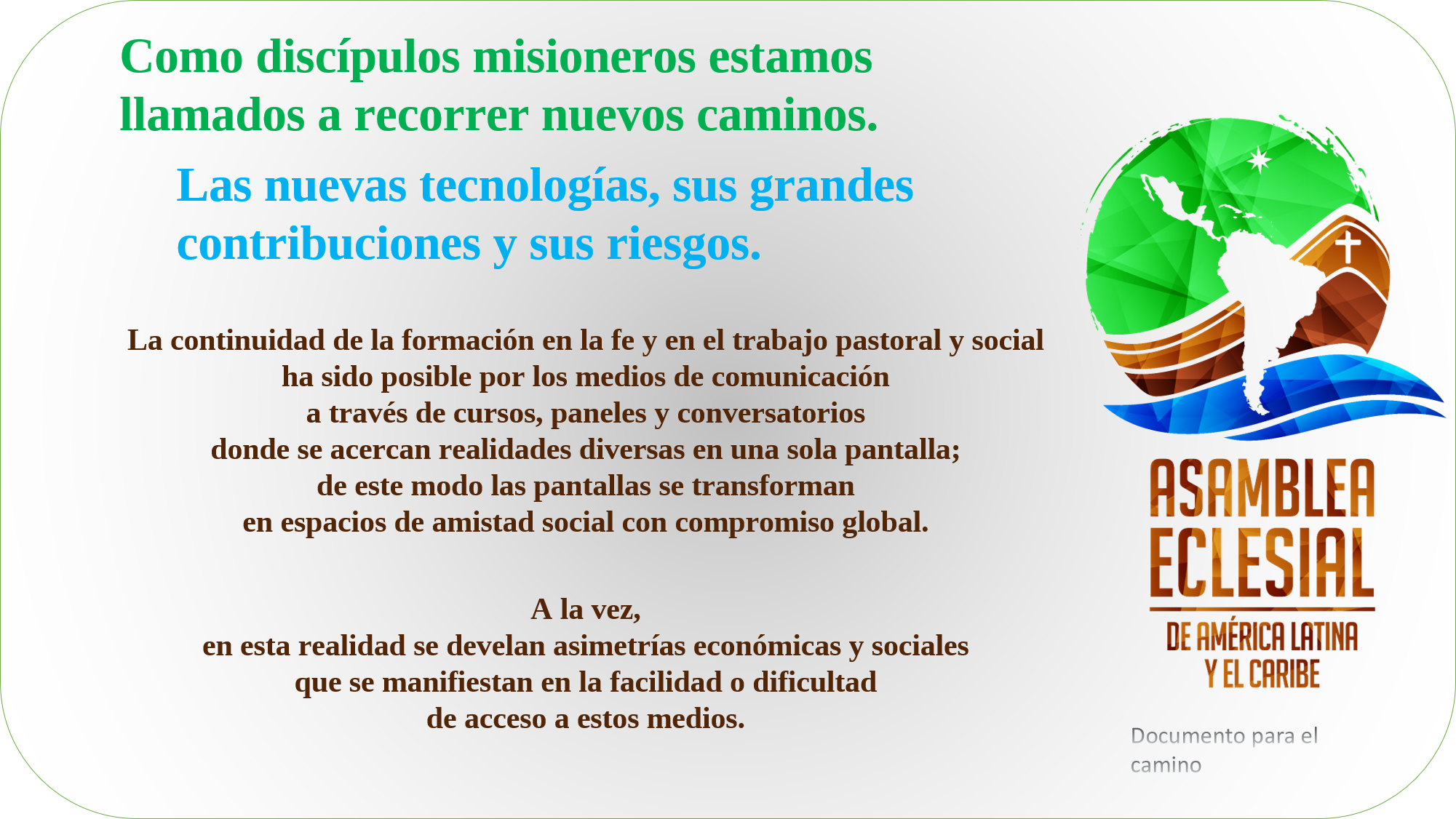 Como discípulos misioneros estamos llamados a recorrer nuevos caminos.

Las nuevas tecnologías, sus grandes contribuciones y sus riesgos.

La continuidad de la formación en la fe y en el trabajo pastoral y social ha sido posible por los medios de comunicación a través de cursos, paneles y conversatorios donde se acercan realidades diversas en una sola pantalla; de este modo las pantallas se transforman en espacios de amistad social con compromiso global.

A la vez, en esta realidad se develan asimetrías económicas y sociales que se manifiestan en la facilidad o dificultad de acceso a estos medios.

ASAMBLEA ECLESIAL

DE AMÉRICA LATINA Y EL CARIBE

Documento para el camino